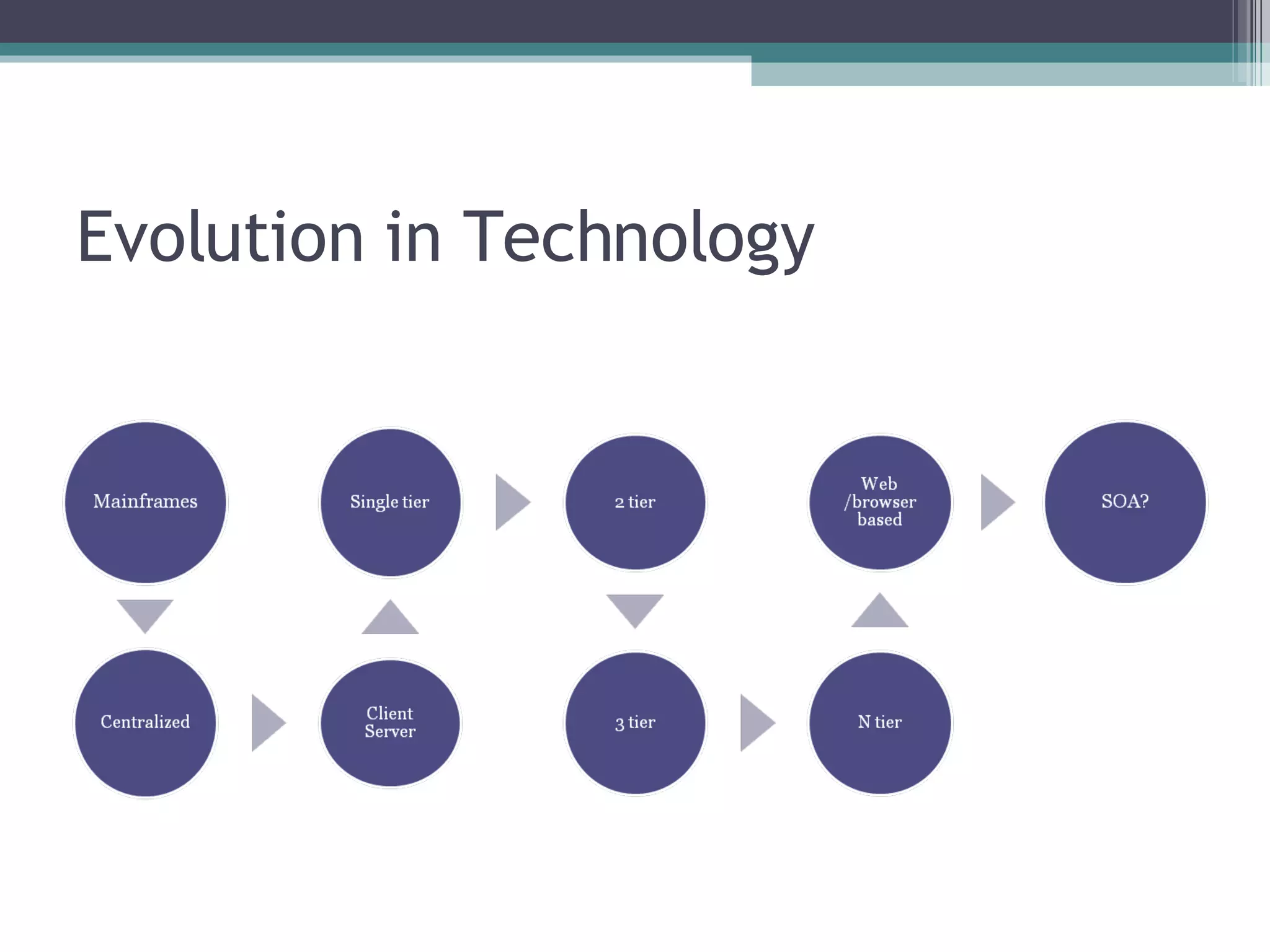 Evolution in Technology

Mainframes

Centralized

Client Server

Single tier

2 tier

3 tier

N tier

Web /browser based

SOA?